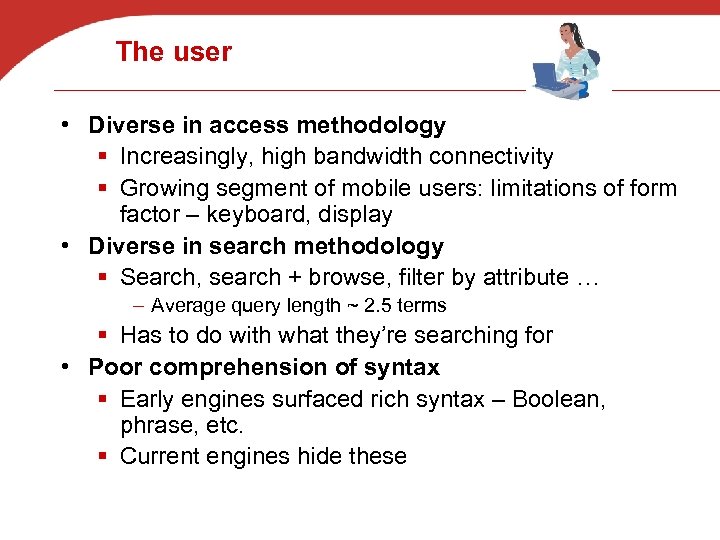 The user

• Diverse in access methodology
 ▪ Increasingly, high bandwidth connectivity
 ▪ Growing segment of mobile users: limitations of form factor – keyboard, display
• Diverse in search methodology
 ▪ Search, search + browse, filter by attribute …
  – Average query length ~ 2.5 terms
 ▪ Has to do with what they're searching for
• Poor comprehension of syntax
 ▪ Early engines surfaced rich syntax – Boolean, phrase, etc.
 ▪ Current engines hide these